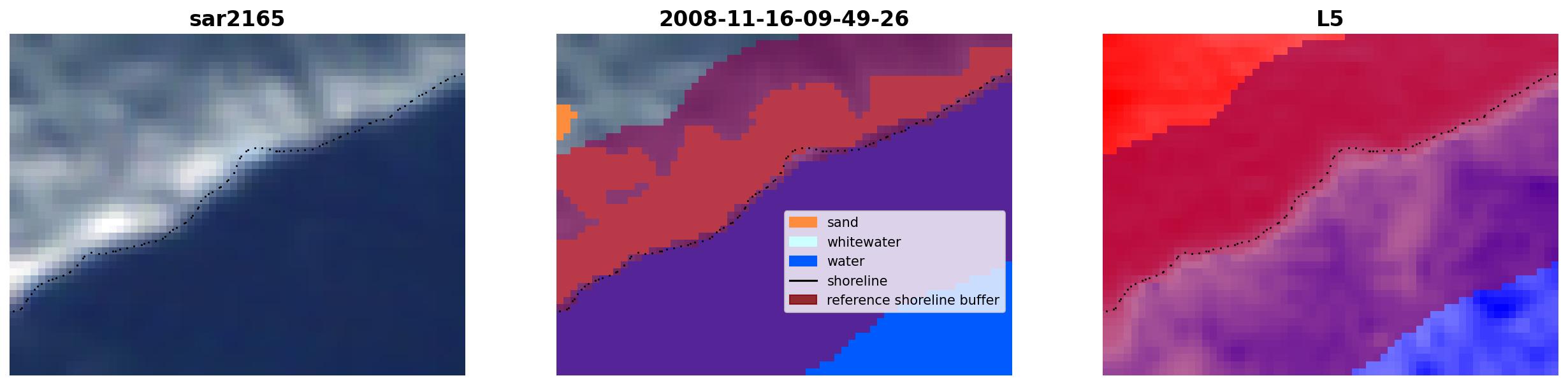 sar2165

2008-11-16-09-49-26

sand
whitewater
water
shoreline
reference shoreline buffer

L5